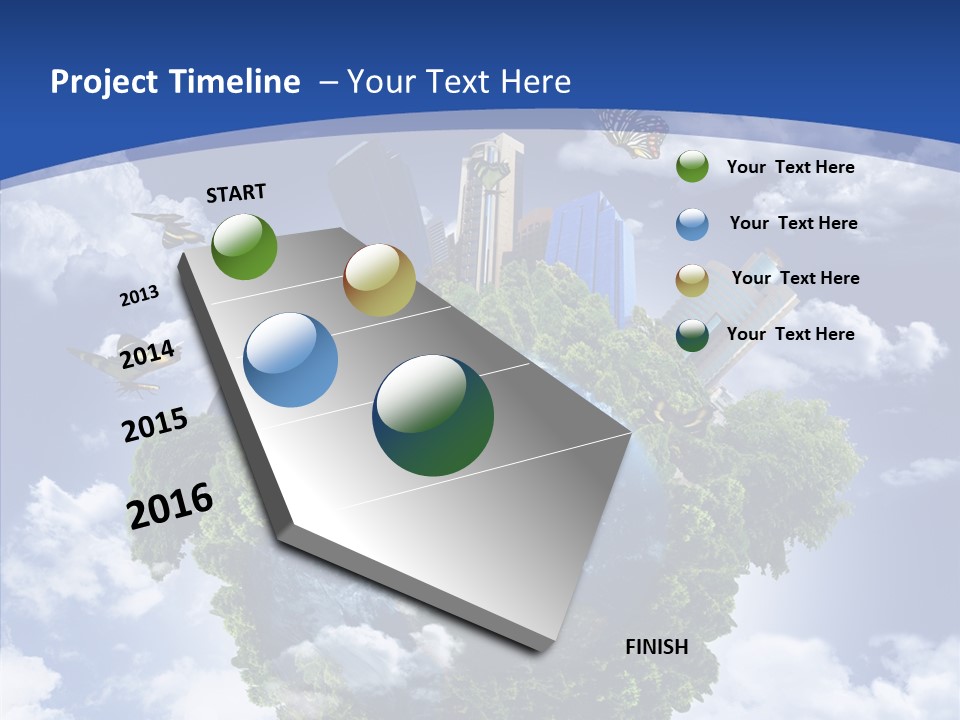 Project Timeline – Your Text Here

START

2013

2014

2015

2016

FINISH

Your Text Here

Your Text Here

Your Text Here

Your Text Here